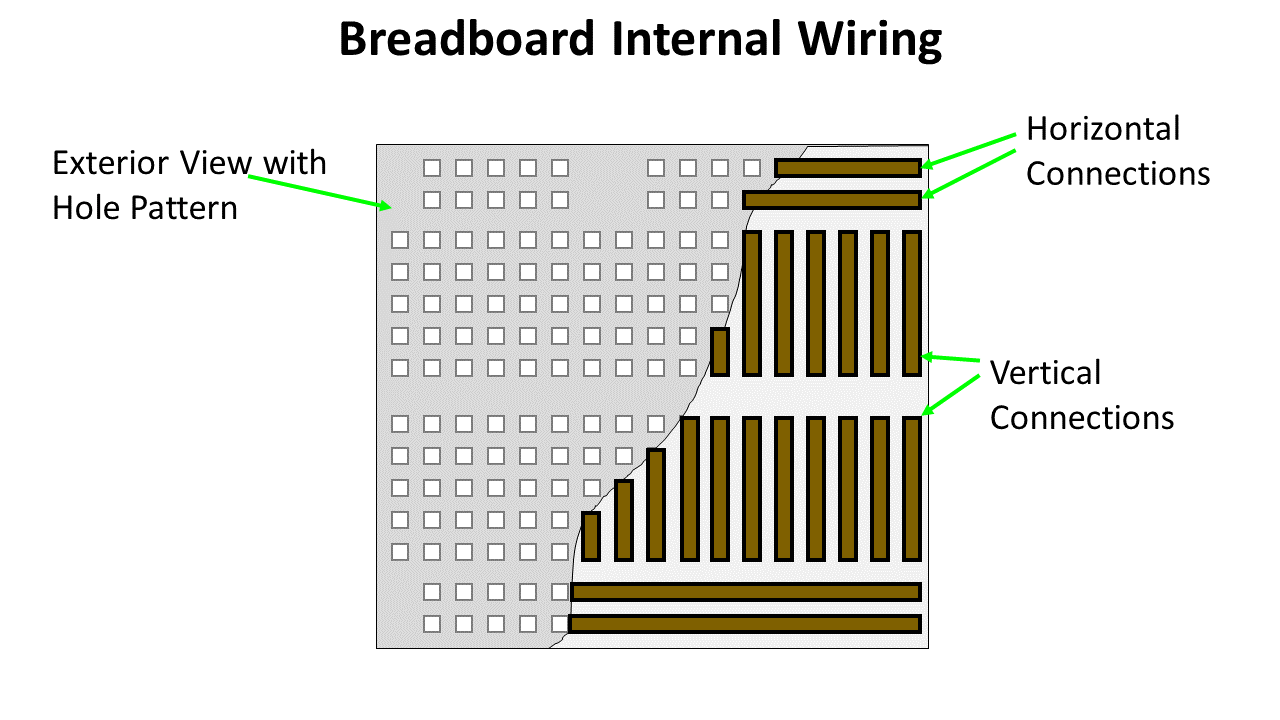 Breadboard Internal Wiring

Exterior View with Hole Pattern

Horizontal Connections

Vertical Connections